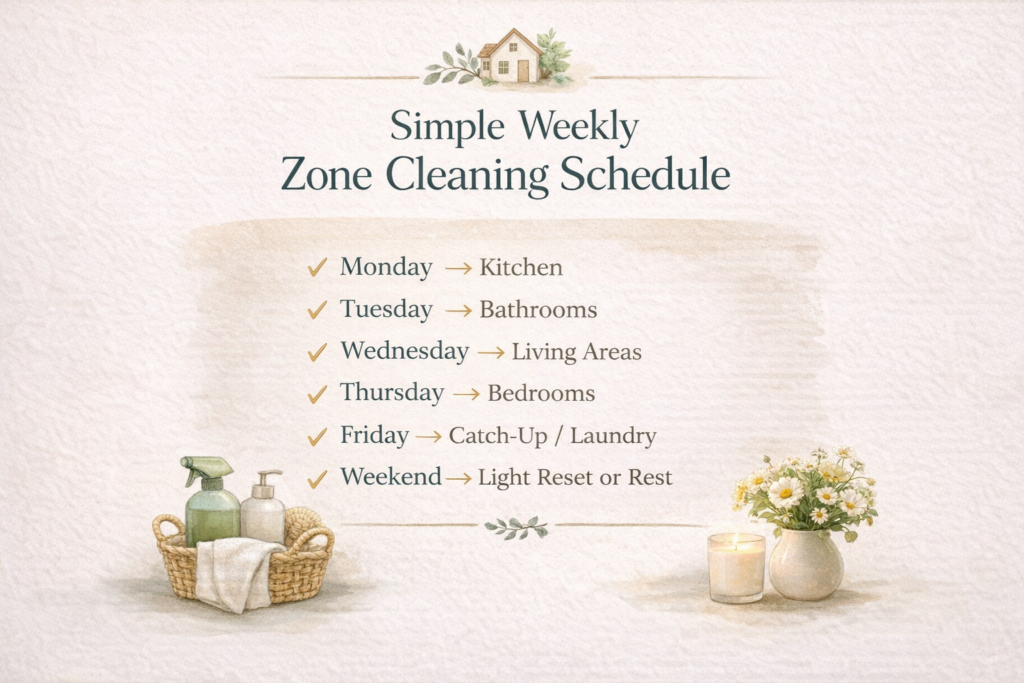 Simple Weekly
Zone Cleaning Schedule

✓ Monday → Kitchen
✓ Tuesday → Bathrooms
✓ Wednesday → Living Areas
✓ Thursday → Bedrooms
✓ Friday → Catch-Up / Laundry
✓ Weekend → Light Reset or Rest